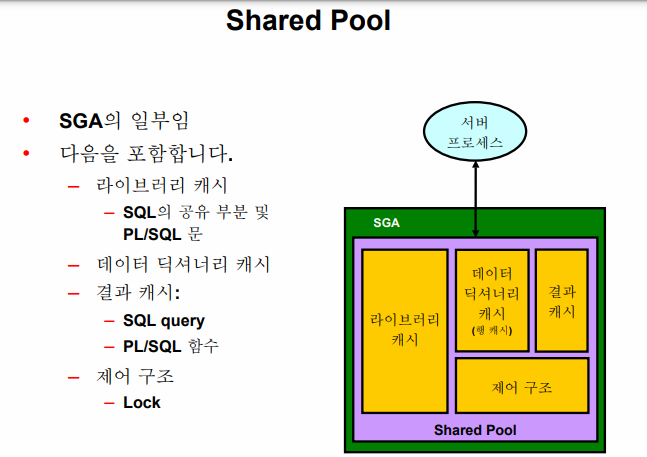 Shared Pool

• SGA의 일부임
• 다음을 포함합니다.
– 라이브러리 캐시
– SQL의 공유 부분 및 PL/SQL 문
– 데이터 딕셔너리 캐시
– 결과 캐시:
– SQL query
– PL/SQL 함수
– 제어 구조
– Lock

서버 프로세스

SGA

라이브러리 캐시

데이터 딕셔너리 캐시 (행 캐시)

결과 캐시

제어 구조

Shared Pool